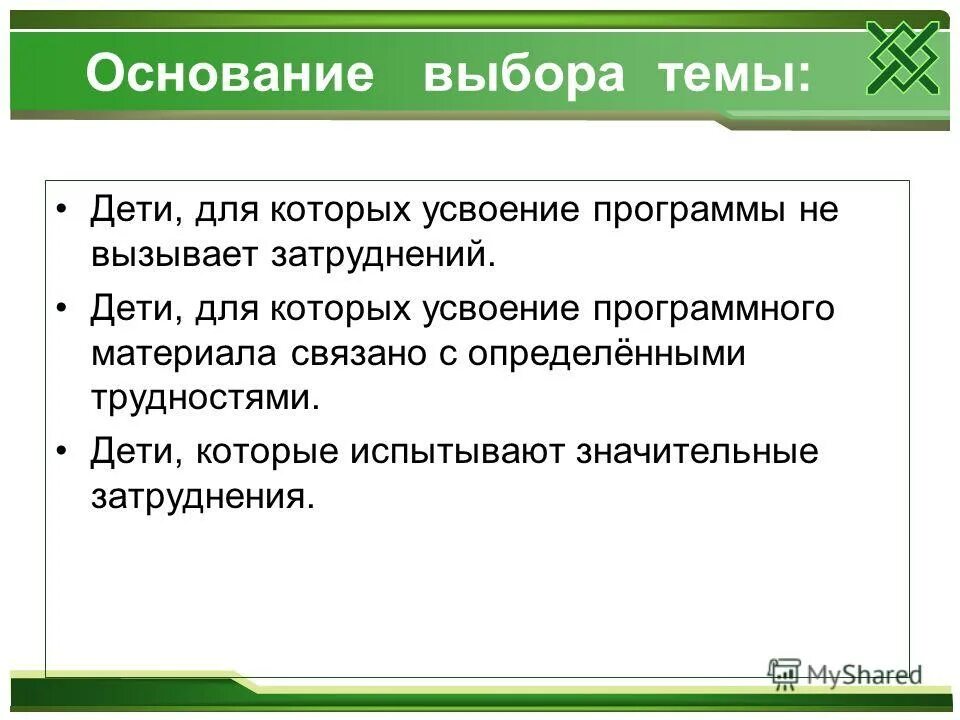 Основание выбора темы:

• Дети, для которых усвоение программы не вызывает затруднений.

• Дети, для которых усвоение программного материала связано с определёнными трудностями.

• Дети, которые испытывают значительные затруднения.

MyShared